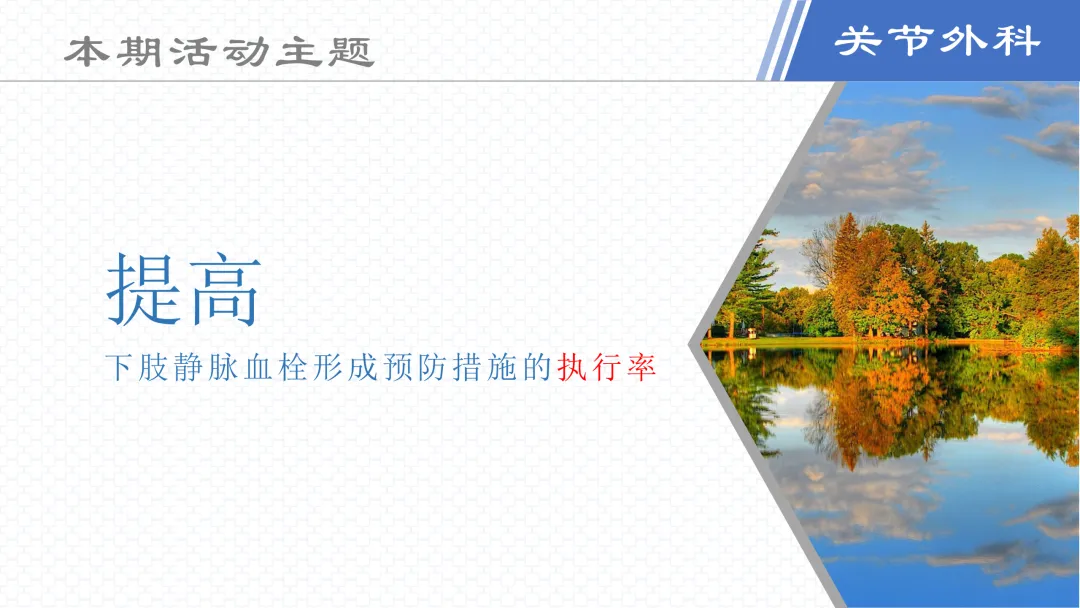 本期活动主题

关节外科

提高

下肢静脉血栓形成预防措施的执行率